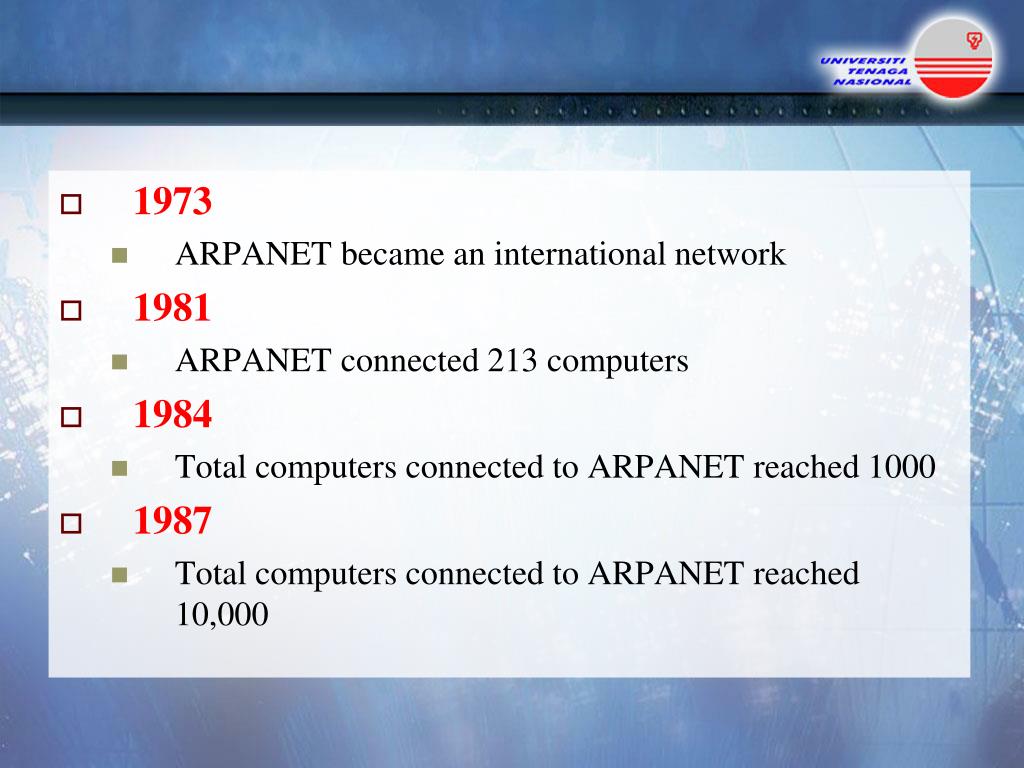 UNIVERSITI TENAGA NASIONAL

1973
ARPANET became an international network
1981
ARPANET connected 213 computers
1984
Total computers connected to ARPANET reached 1000
1987
Total computers connected to ARPANET reached 10,000